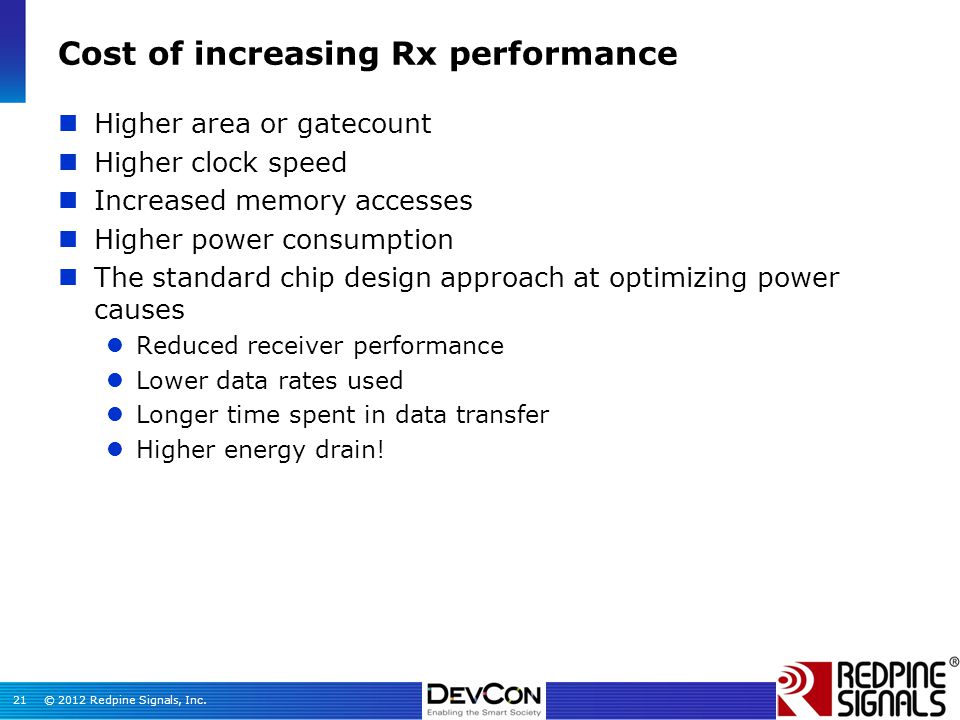 Cost of increasing Rx performance

- Higher area or gatecount
- Higher clock speed
- Increased memory accesses
- Higher power consumption
- The standard chip design approach at optimizing power causes
  - Reduced receiver performance
  - Lower data rates used
  - Longer time spent in data transfer
  - Higher energy drain!

21 © 2012 Redpine Signals, Inc.

DEVCON
Enabling the Smart Society

REDPINE SIGNALS ®